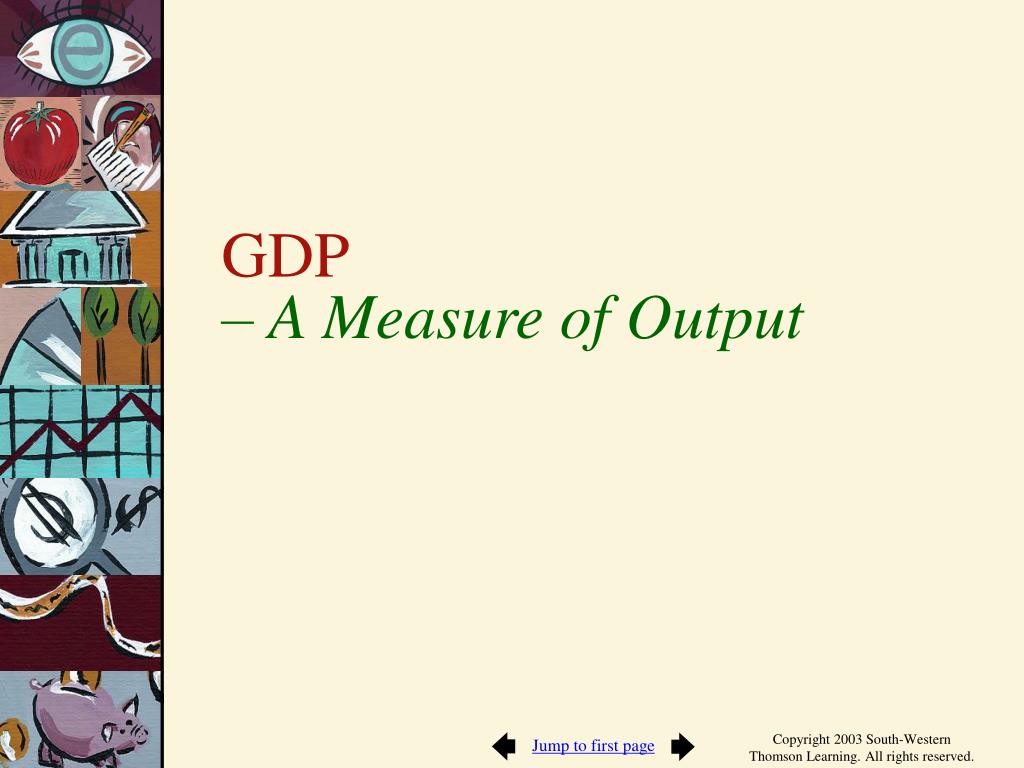 e

GDP
– A Measure of Output

Jump to first page

Copyright 2003 South-Western Thomson Learning. All rights reserved.